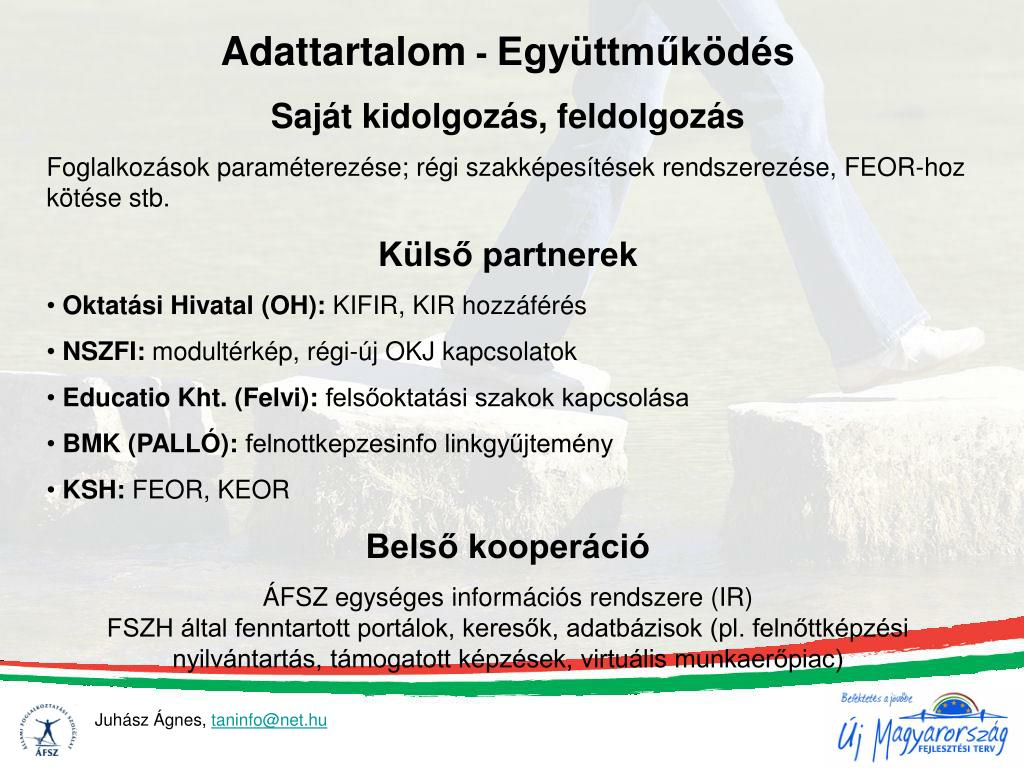 Adattartalom - Együttműködés

Saját kidolgozás, feldolgozás

Foglalkozások paraméterezése; régi szakképesítések rendszerezése, FEOR-hoz kötése stb.

Külső partnerek

• Oktatási Hivatal (OH): KIFIR, KIR hozzáférés

• NSZFI: modultérkép, régi-új OKJ kapcsolatok

• Educatio Kht. (Felvi): felsőoktatási szakok kapcsolása

• BMK (PALLÓ): felnottkepzesinfo linkgyűjtemény

• KSH: FEOR, KEOR

Belső kooperáció

ÁFSZ egységes információs rendszere (IR)
FSZH által fenntartott portálok, keresők, adatbázisok (pl. felnőttképzési nyilvántartás, támogatott képzések, virtuális munkaerőpiac)

ÁLLAMI FOGLALKOZTATÁSI SZOLGÁLAT ÁFSZ

Juhász Ágnes, taninfo@net.hu

Befektetés a jövőbe
Új Magyarország FEJLESZTÉSI TERV